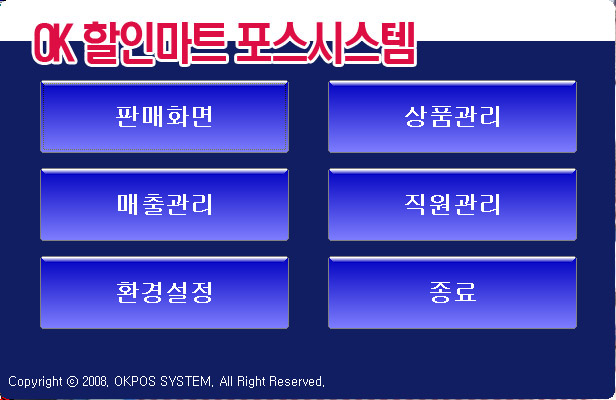 OK 할인마트 포스시스템

판매화면

상품관리

매출관리

직원관리

환경설정

종료

Copyright © 2008, OKPOS SYSTEM, All Right Reserved,